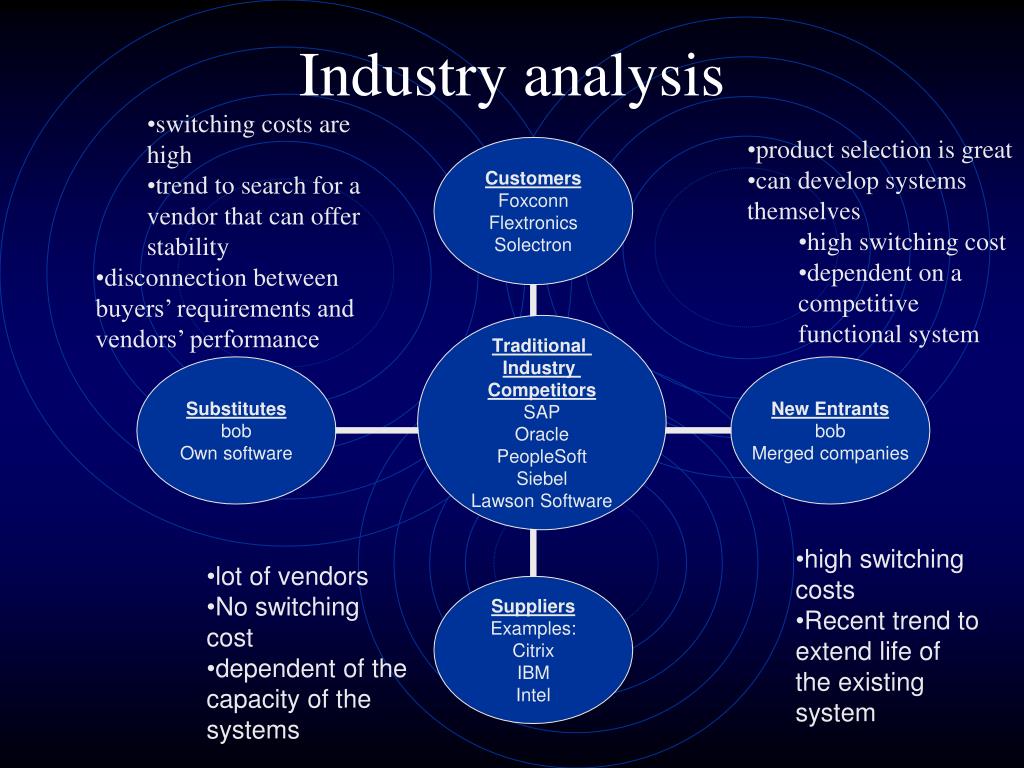 Industry analysis

•switching costs are high
•trend to search for a vendor that can offer stability
•disconnection between buyers' requirements and vendors' performance

Customers
Foxconn
Flextronics
Solectron

•product selection is great
•can develop systems themselves
•high switching cost
•dependent on a competitive functional system

Substitutes
bob
Own software

Traditional Industry Competitors
SAP
Oracle
PeopleSoft
Siebel
Lawson Software

New Entrants
bob
Merged companies

•lot of vendors
•No switching cost
•dependent of the capacity of the systems

Suppliers
Examples:
Citrix
IBM
Intel

•high switching costs
•Recent trend to extend life of the existing system